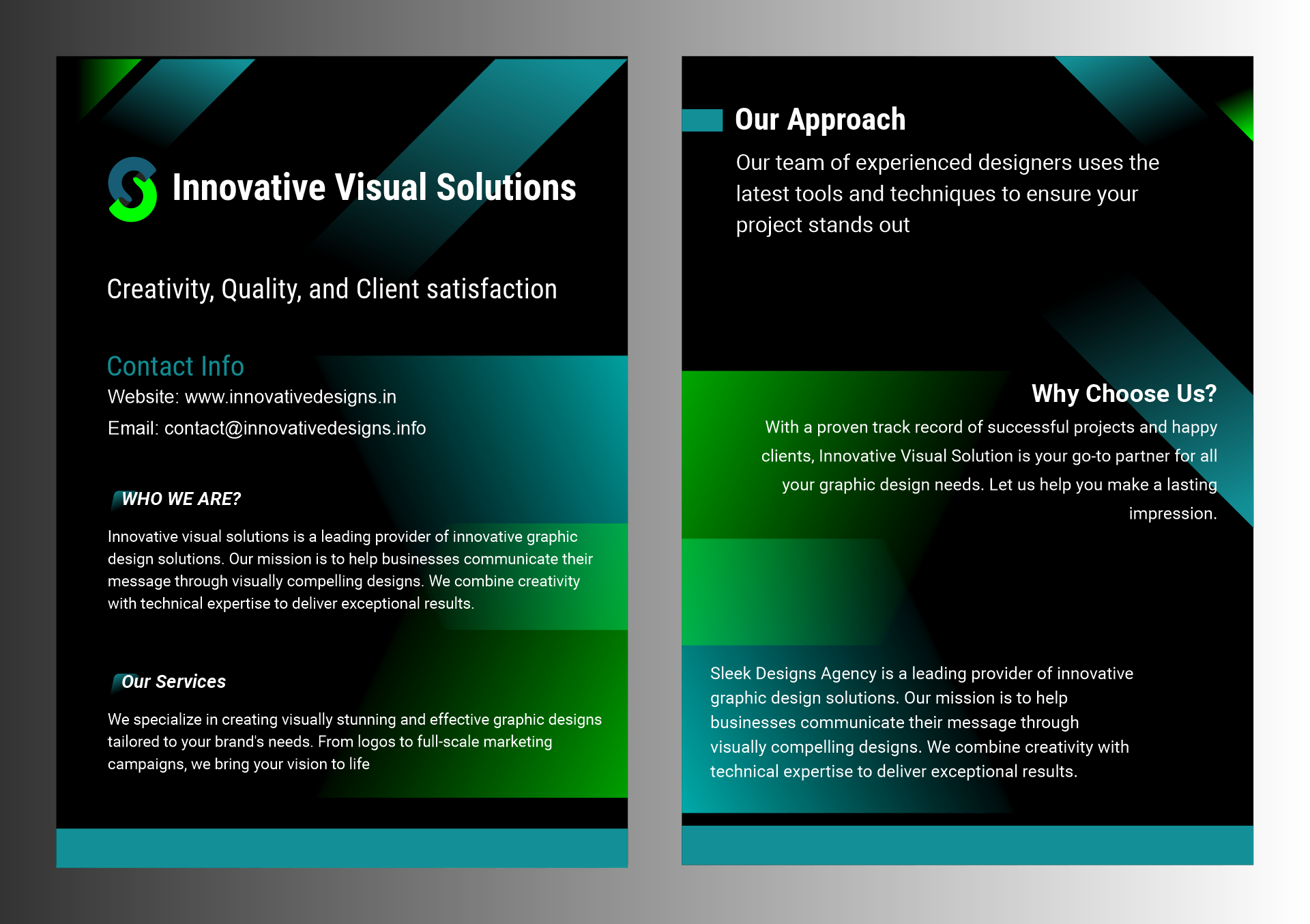 Innovative Visual Solutions

Creativity, Quality, and Client satisfaction

Contact Info
Website: www.innovativedesigns.in
Email: contact@innovativedesigns.info

WHO WE ARE?

Innovative visual solutions is a leading provider of innovative graphic design solutions. Our mission is to help businesses communicate their message through visually compelling designs. We combine creativity with technical expertise to deliver exceptional results.

Our Services

We specialize in creating visually stunning and effective graphic designs tailored to your brand's needs. From logos to full-scale marketing campaigns, we bring your vision to life

Our Approach

Our team of experienced designers uses the latest tools and techniques to ensure your project stands out

Why Choose Us?

With a proven track record of successful projects and happy clients, Innovative Visual Solution is your go-to partner for all your graphic design needs. Let us help you make a lasting impression.

Sleek Designs Agency is a leading provider of innovative graphic design solutions. Our mission is to help businesses communicate their message through visually compelling designs. We combine creativity with technical expertise to deliver exceptional results.